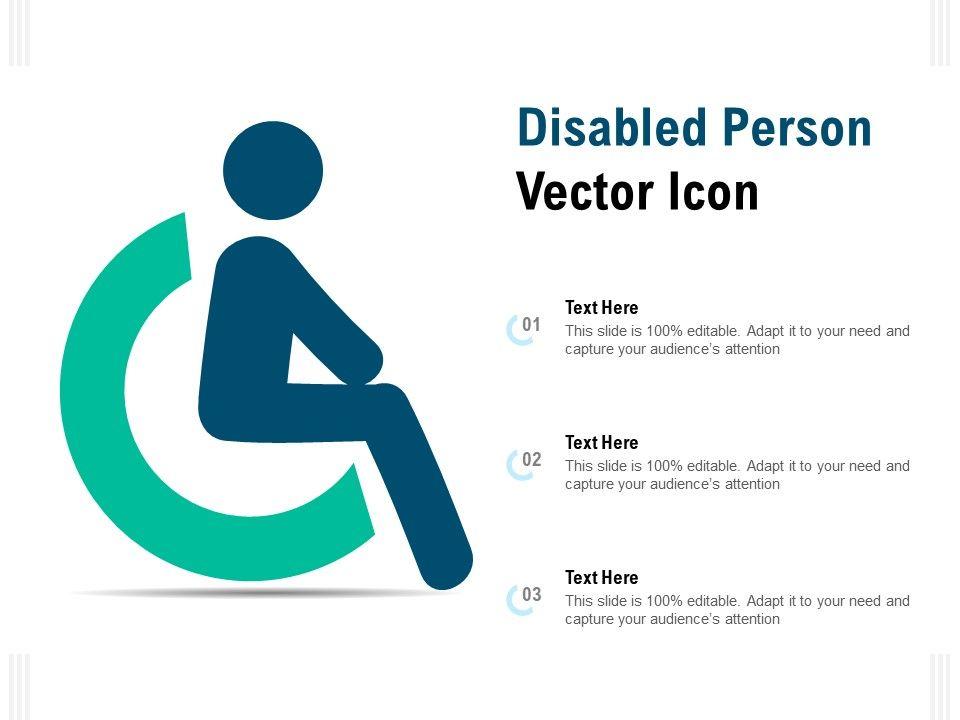 Disabled Person Vector Icon

01
Text Here
This slide is 100% editable. Adapt it to your need and capture your audience's attention

02
Text Here
This slide is 100% editable. Adapt it to your need and capture your audience's attention

03
Text Here
This slide is 100% editable. Adapt it to your need and capture your audience's attention